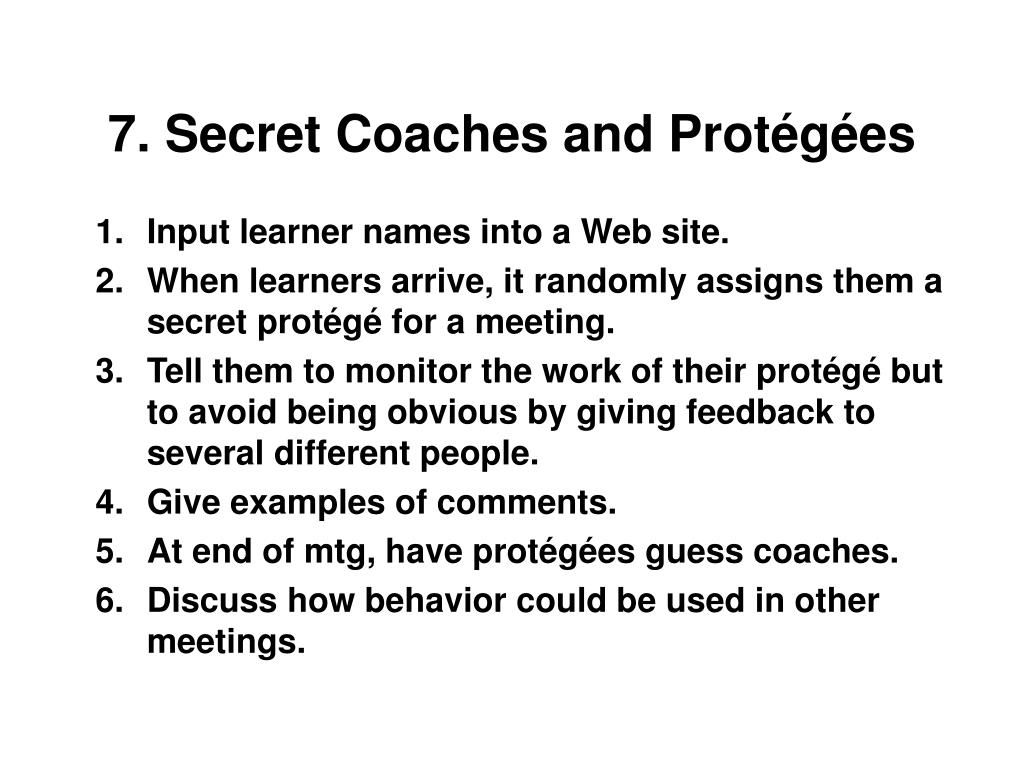 7. Secret Coaches and Protégées

1. Input learner names into a Web site.
2. When learners arrive, it randomly assigns them a secret protégé for a meeting.
3. Tell them to monitor the work of their protégé but to avoid being obvious by giving feedback to several different people.
4. Give examples of comments.
5. At end of mtg, have protégées guess coaches.
6. Discuss how behavior could be used in other meetings.